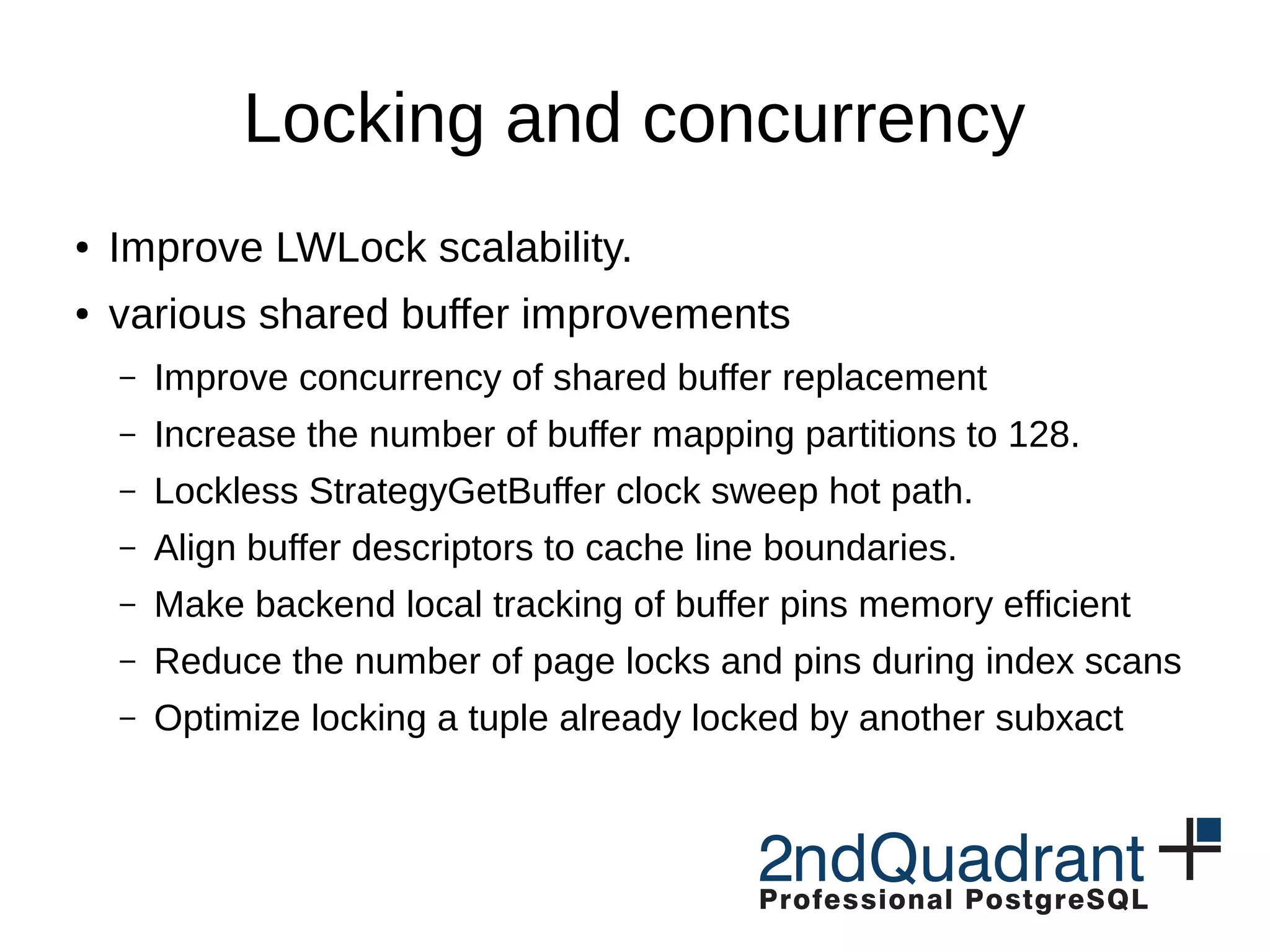 Locking and concurrency

• Improve LWLock scalability.
• various shared buffer improvements
  – Improve concurrency of shared buffer replacement
  – Increase the number of buffer mapping partitions to 128.
  – Lockless StrategyGetBuffer clock sweep hot path.
  – Align buffer descriptors to cache line boundaries.
  – Make backend local tracking of buffer pins memory efficient
  – Reduce the number of page locks and pins during index scans
  – Optimize locking a tuple already locked by another subxact

2ndQuadrant
Professional PostgreSQL